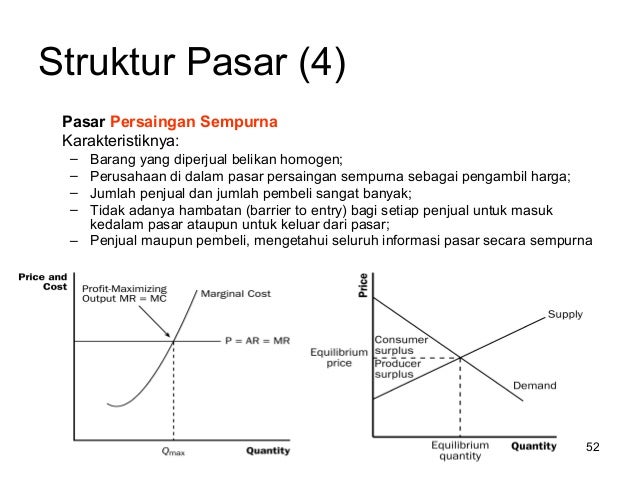 Struktur Pasar (4)

Pasar Persaingan Sempurna
Karakteristiknya:
– Barang yang diperjual belikan homogen;
– Perusahaan di dalam pasar persaingan sempurna sebagai pengambil harga;
– Jumlah penjual dan jumlah pembeli sangat banyak;
– Tidak adanya hambatan (barrier to entry) bagi setiap penjual untuk masuk kedalam pasar ataupun untuk keluar dari pasar;
– Penjual maupun pembeli, mengetahui seluruh informasi pasar secara sempurna

Price and Cost
Profit-Maximizing Output MR = MC
Marginal Cost
P = AR = MR
$Q_{max}$
Quantity

Price
Supply
Consumer surplus
Equilibrium price
Producer surplus
Demand
Equilibrium quantity
Quantity

52